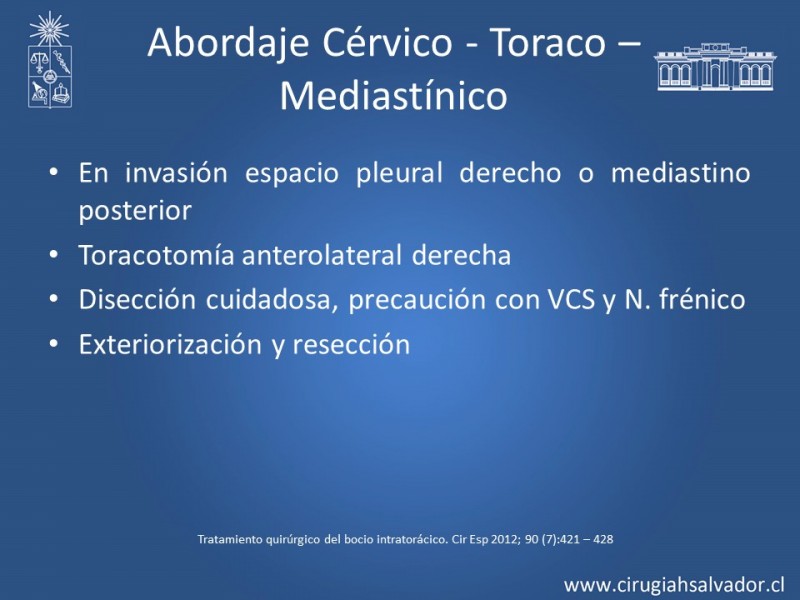 Abordaje Cérvico - Toraco – Mediastínico

• En invasión espacio pleural derecho o mediastino posterior
• Toracotomía anterolateral derecha
• Disección cuidadosa, precaución con VCS y N. frénico
• Exteriorización y resección

Tratamiento quirúrgico del bocio intratorácico. Cir Esp 2012; 90 (7):421 – 428

www.cirugiahsalvador.cl